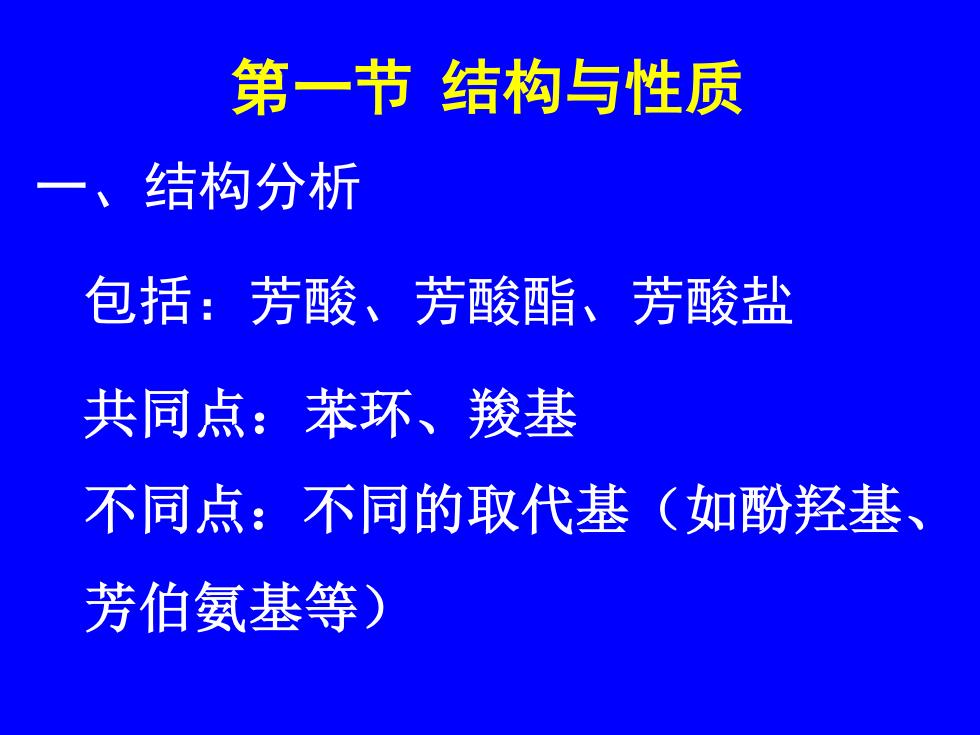 第一节 结构与性质

一、结构分析

包括：芳酸、芳酸酯、芳酸盐

共同点：苯环、羧基

不同点：不同的取代基（如酚羟基、芳伯氨基等）